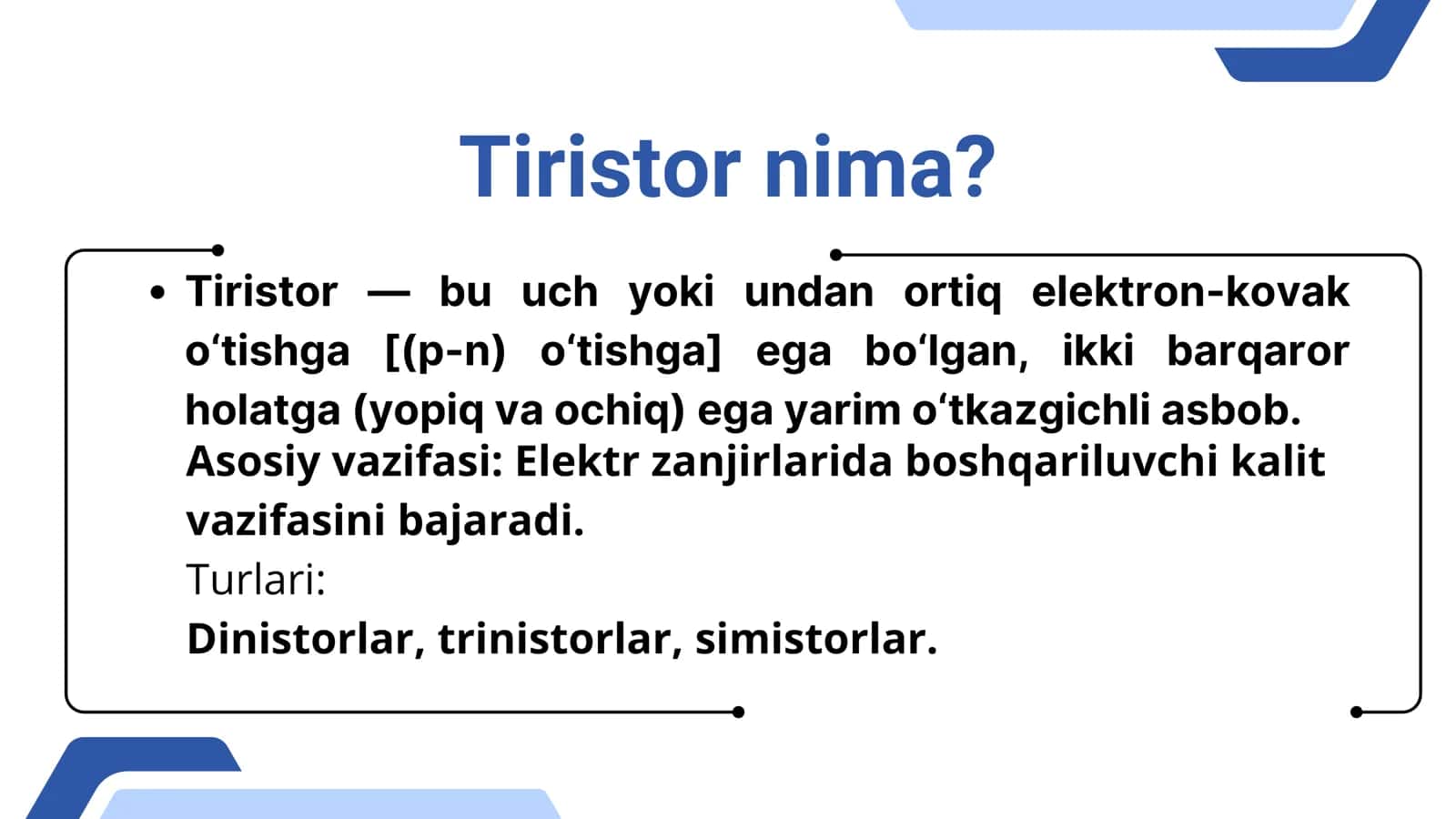 Tiristor nima?

• Tiristor — bu uch yoki undan ortiq elektron-kovak o‘tishga [(p-n) o‘tishga] ega bo‘lgan, ikki barqaror holatga (yopiq va ochiq) ega yarim o‘tkazgichli asbob.
Asosiy vazifasi: Elektr zanjirlarida boshqariluvchi kalit vazifasini bajaradi.
Turlari:
Dinistorlar, trinistorlar, simistorlar.